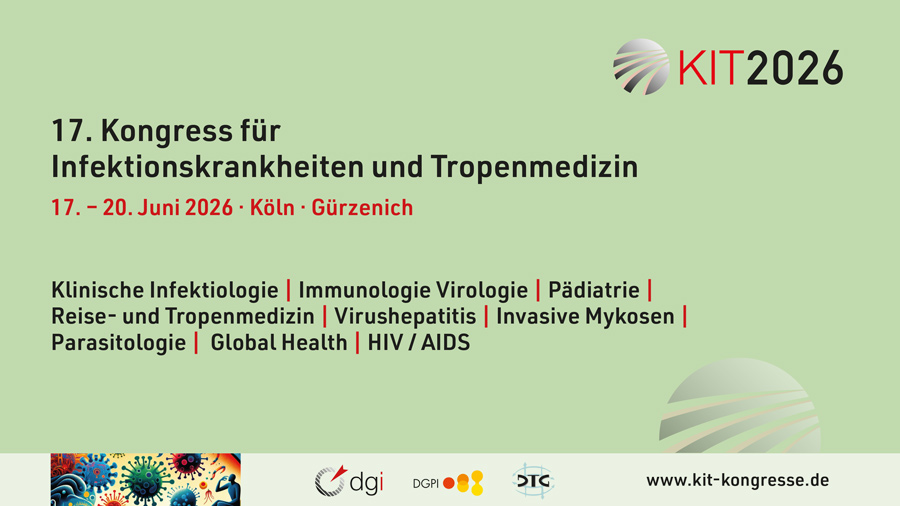 KIT2026

17. Kongress für Infektionskrankheiten und Tropenmedizin

17. – 20. Juni 2026 · Köln · Gürzenich

Klinische Infektiologie | Immunologie Virologie | Pädiatrie | Reise- und Tropenmedizin | Virushepatitis | Invasive Mykosen | Parasitologie | Global Health | HIV / AIDS

dgi DGPI DTG www.kit-kongresse.de